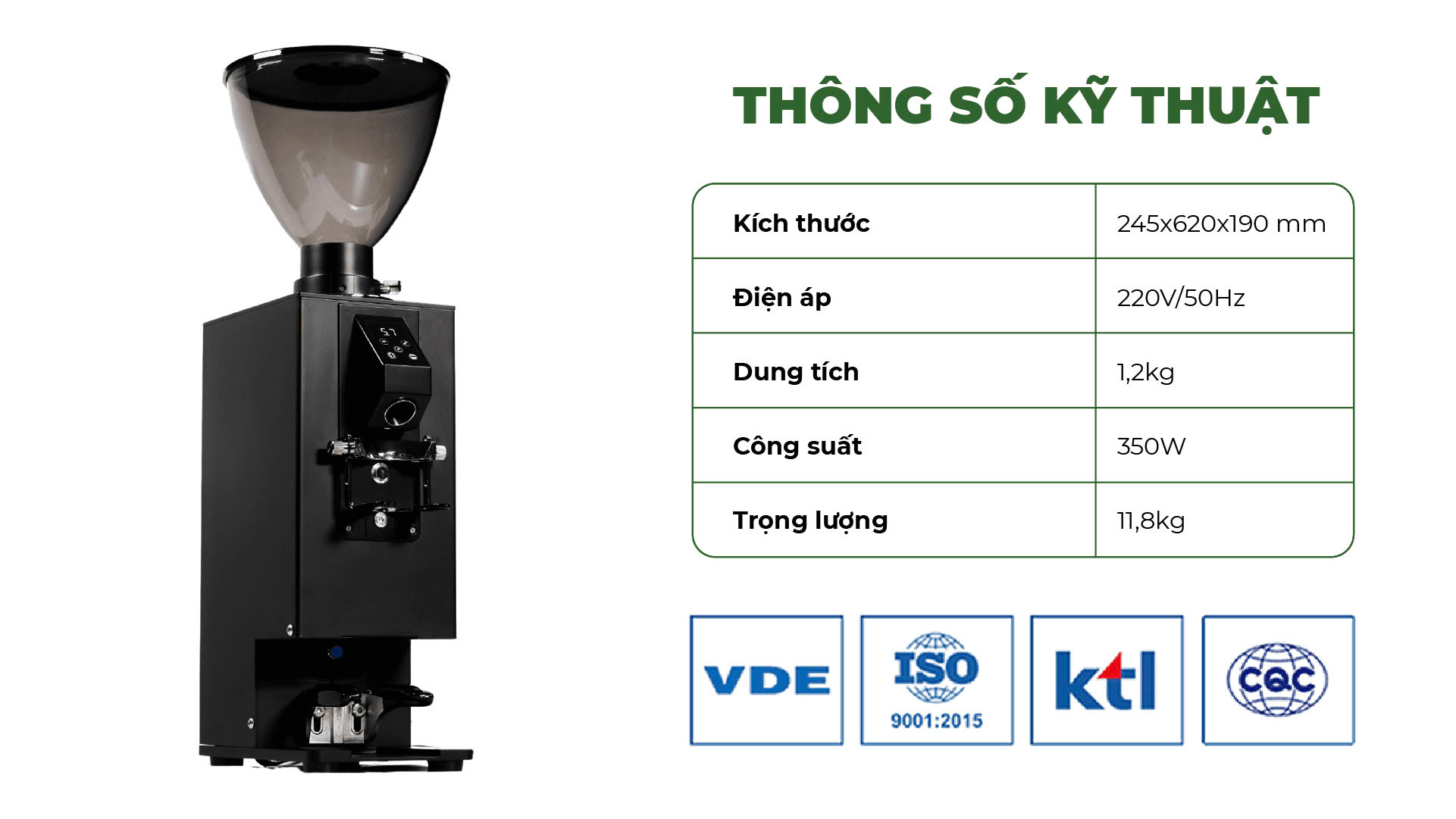 5.7

THÔNG SỐ KỸ THUẬT

| Kích thước | 245x620x190 mm |
|---|---|
| Điện áp | 220V/50Hz |
| Dung tích | 1,2kg |
| Công suất | 350W |
| Trọng lượng | 11,8kg |

VDE

ISO 9001:2015

ktl

CQC